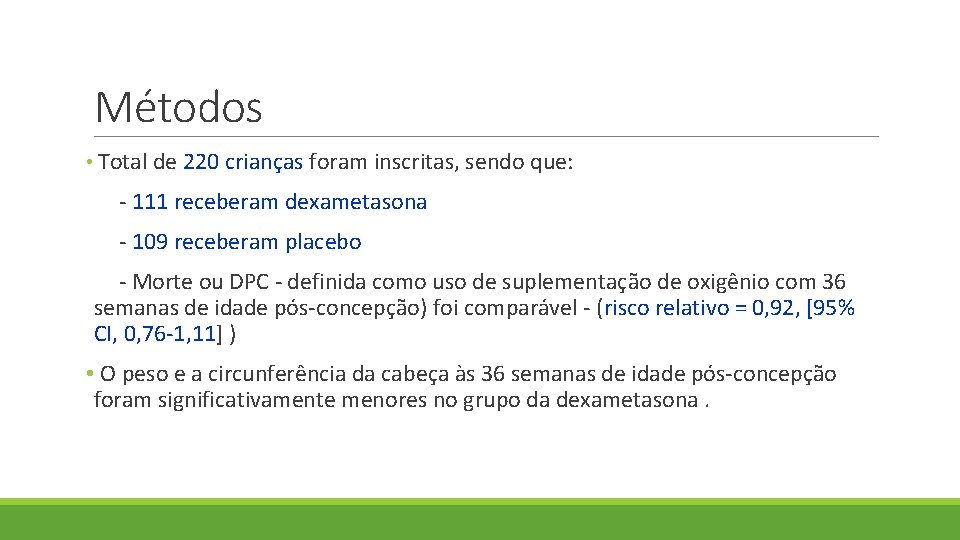 Métodos

• Total de 220 crianças foram inscritas, sendo que:

- 111 receberam dexametasona

- 109 receberam placebo

- Morte ou DPC - definida como uso de suplementação de oxigênio com 36 semanas de idade pós-concepção) foi comparável - (risco relativo = 0,92, [95% CI, 0,76-1,11] )

• O peso e a circunferência da cabeça às 36 semanas de idade pós-concepção foram significativamente menores no grupo da dexametasona .